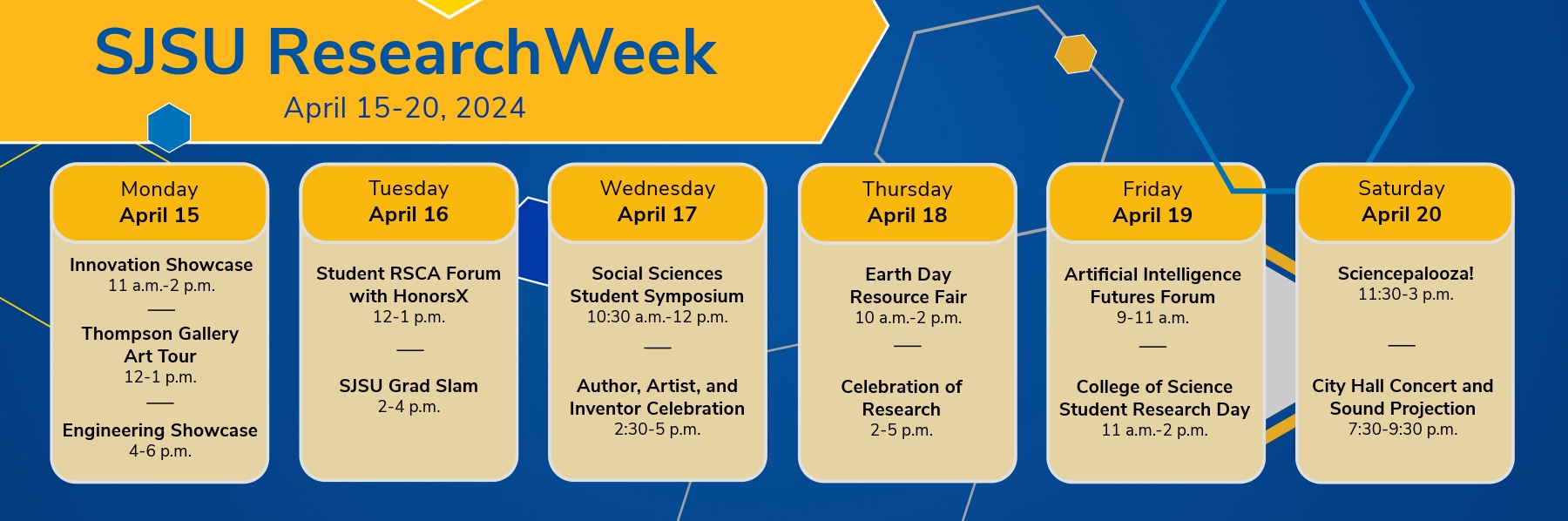 SJSU ResearchWeek
April 15-20, 2024

Monday
April 15

Innovation Showcase
11 a.m.-2 p.m.

Thompson Gallery Art Tour
12-1 p.m.

Engineering Showcase
4-6 p.m.

Tuesday
April 16

Student RSCA Forum with HonorsX
12-1 p.m.

SJSU Grad Slam
2-4 p.m.

Wednesday
April 17

Social Sciences Student Symposium
10:30 a.m.-12 p.m.

Author, Artist, and Inventor Celebration
2:30-5 p.m.

Thursday
April 18

Earth Day Resource Fair
10 a.m.-2 p.m.

Celebration of Research
2-5 p.m.

Friday
April 19

Artificial Intelligence Futures Forum
9-11 a.m.

College of Science Student Research Day
11 a.m.-2 p.m.

Saturday
April 20

Sciencepalooza!
11:30-3 p.m.

City Hall Concert and Sound Projection
7:30-9:30 p.m.